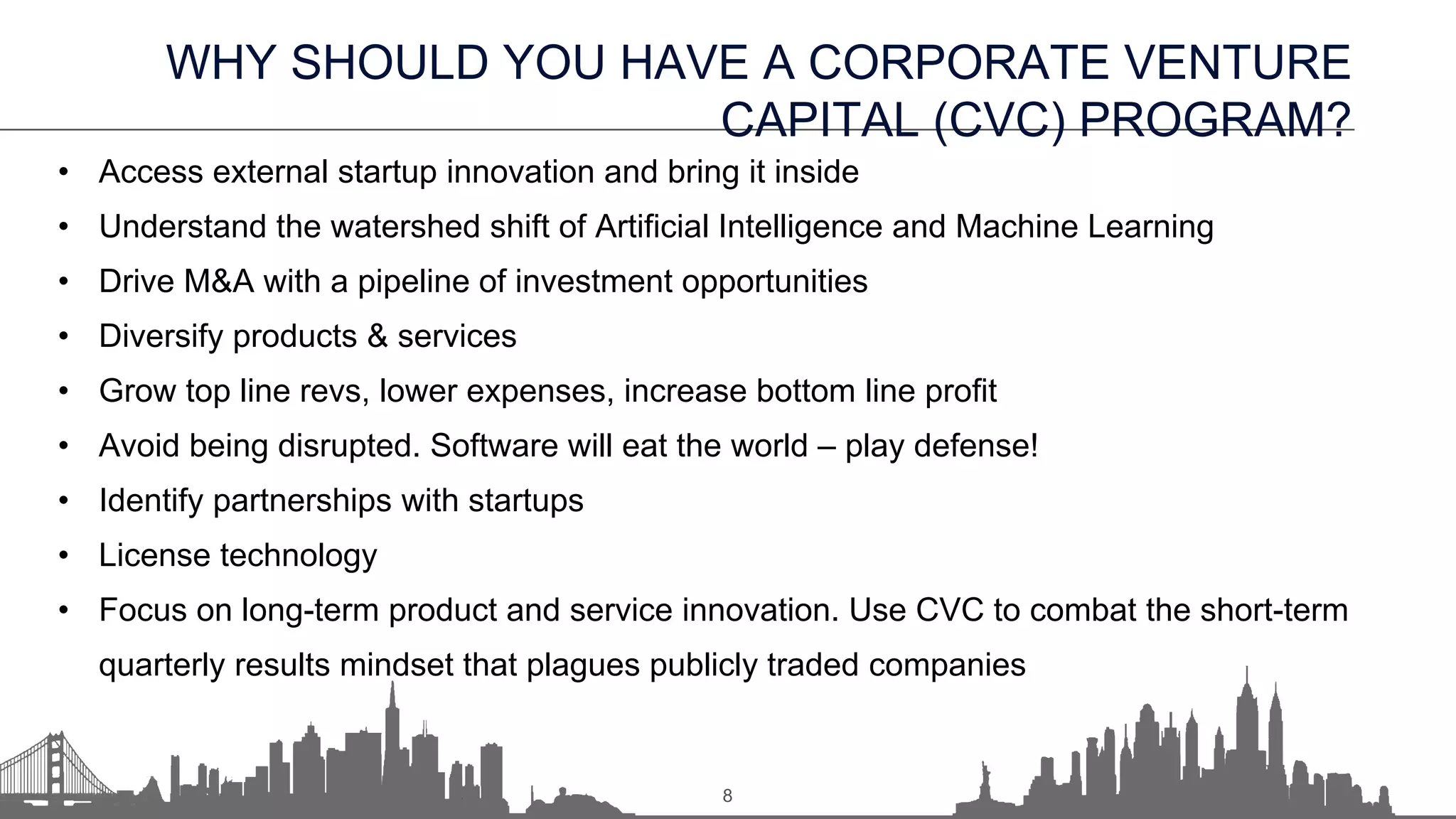 WHY SHOULD YOU HAVE A CORPORATE VENTURE CAPITAL (CVC) PROGRAM?

• Access external startup innovation and bring it inside
• Understand the watershed shift of Artificial Intelligence and Machine Learning
• Drive M&A with a pipeline of investment opportunities
• Diversify products & services
• Grow top line revs, lower expenses, increase bottom line profit
• Avoid being disrupted. Software will eat the world – play defense!
• Identify partnerships with startups
• License technology
• Focus on long-term product and service innovation. Use CVC to combat the short-term quarterly results mindset that plagues publicly traded companies

8